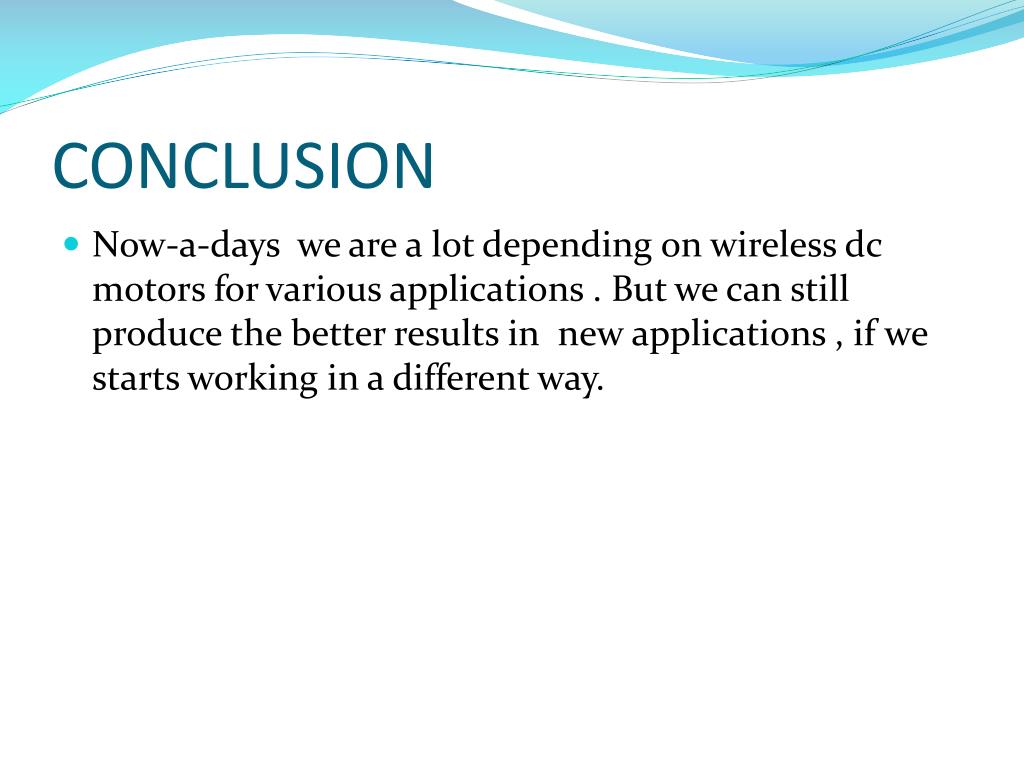 CONCLUSION

Now-a-days we are a lot depending on wireless dc motors for various applications . But we can still produce the better results in new applications , if we starts working in a different way.